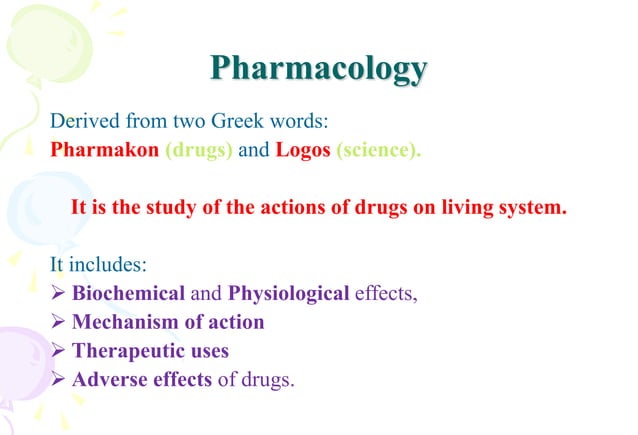 Pharmacology

Derived from two Greek words:
Pharmakon (drugs) and Logos (science).

It is the study of the actions of drugs on living system.

It includes:
➢ Biochemical and Physiological effects,
➢ Mechanism of action
➢ Therapeutic uses
➢ Adverse effects of drugs.